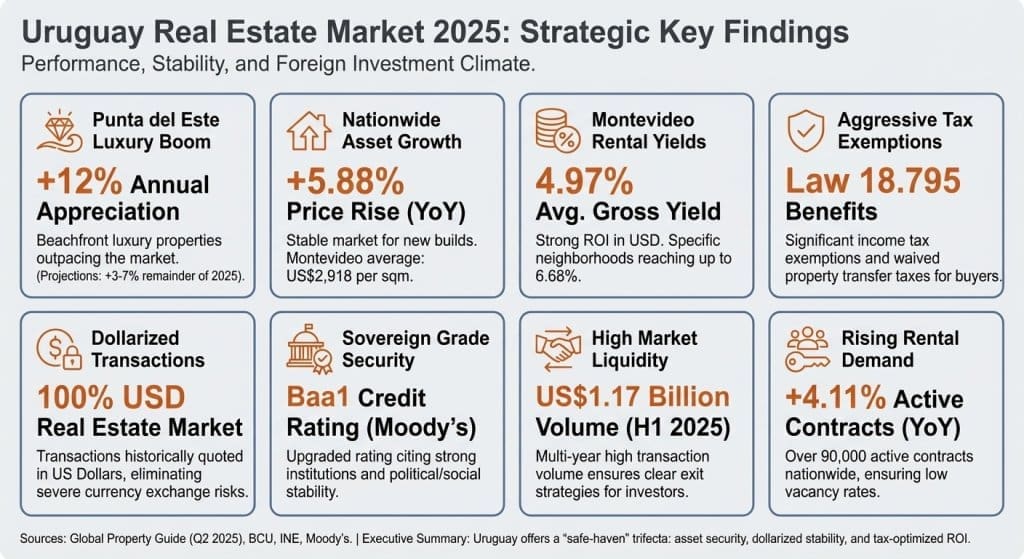 Uruguay Real Estate Market 2025: Strategic Key Findings
Performance, Stability, and Foreign Investment Climate.

Punta del Este Luxury Boom
+12% Annual Appreciation
Beachfront luxury properties outpacing the market.
(Projections: +3-7% remainder of 2025).

Nationwide Asset Growth
+5.88% Price Rise (YoY)
Stable market for new builds. Montevideo average: US$2,918 per sqm.

Montevideo Rental Yields
4.97% Avg. Gross Yield
Strong ROI in USD. Specific neighborhoods reaching up to 6.68%.

Aggressive Tax Exemptions
Law 18.795 Benefits
Significant income tax exemptions and waived property transfer taxes for buyers.

Dollarized Transactions
100% USD Real Estate Market
Transactions historically quoted in US Dollars, eliminating severe currency exchange risks.

Sovereign Grade Security
Baa1 Credit Rating (Moody's)
Upgraded rating citing strong institutions and political/social stability.

High Market Liquidity
US$1.17 Billion Volume (H1 2025)
Multi-year high transaction volume ensures clear exit strategies for investors.

Rising Rental Demand
+4.11% Active Contracts (YoY)
Over 90,000 active contracts nationwide, ensuring low vacancy rates.

Sources: Global Property Guide (Q2 2025), BCU, INE, Moody's. | Executive Summary: Uruguay offers a "safe-haven" trifecta: asset security, dollarized stability, and tax-optimized ROI.